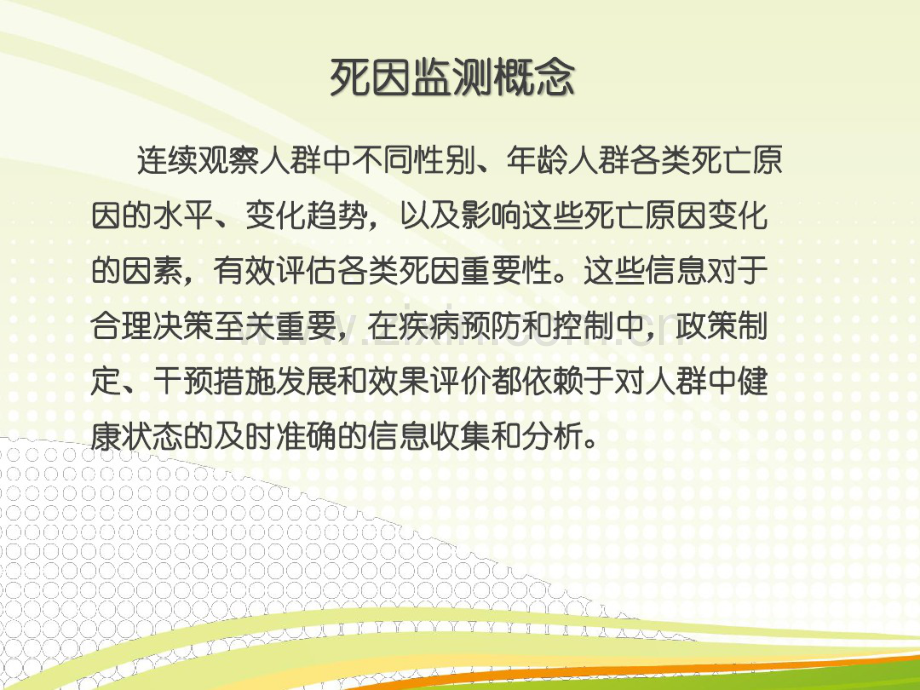 死因监测概念

连续观察人群中不同性别、年龄人群各类死亡原因的水平、变化趋势，以及影响这些死亡原因变化的因素，有效评估各类死因重要性。这些信息对于合理决策至关重要，在疾病预防和控制中，政策制定、干预措施发展和效果评价都依赖于对人群中健康状态的及时准确的信息收集和分析。

www.zixin.com.cn